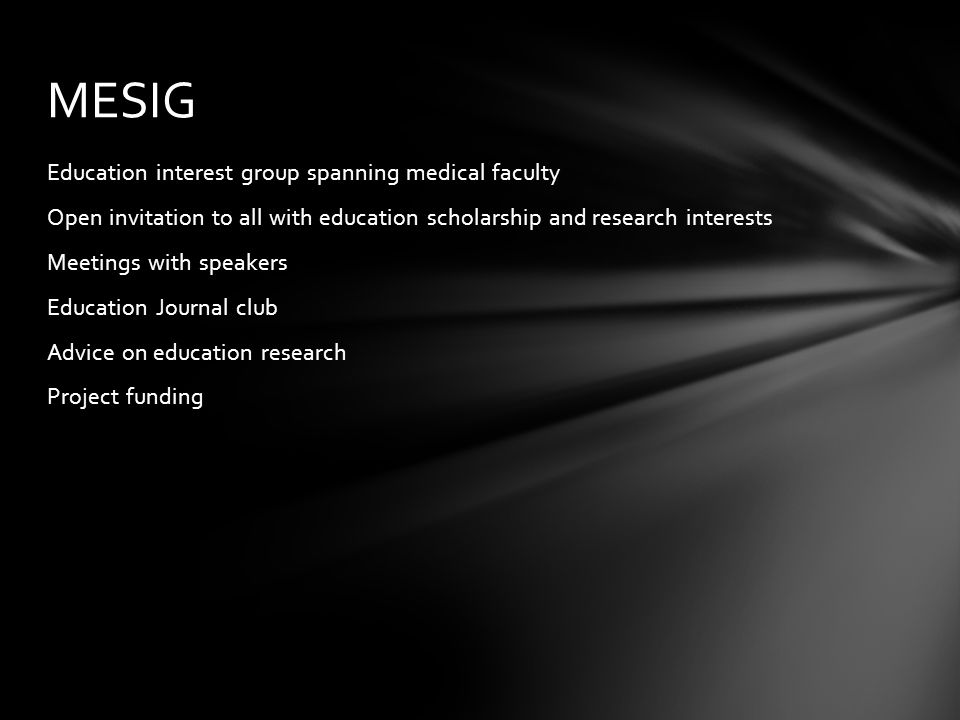 MESIG

Education interest group spanning medical faculty

Open invitation to all with education scholarship and research interests

Meetings with speakers

Education Journal club

Advice on education research

Project funding